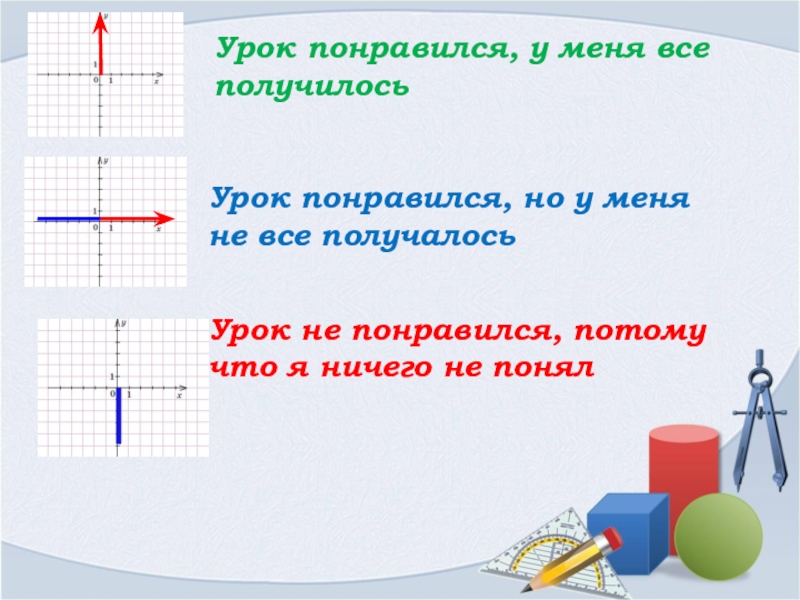 y
1
0 1 x

Урок понравился, у меня все получилось

y
1
0 1 x

Урок понравился, но у меня не все получалось

y
1
0 1 x

Урок не понравился, потому что я ничего не понял